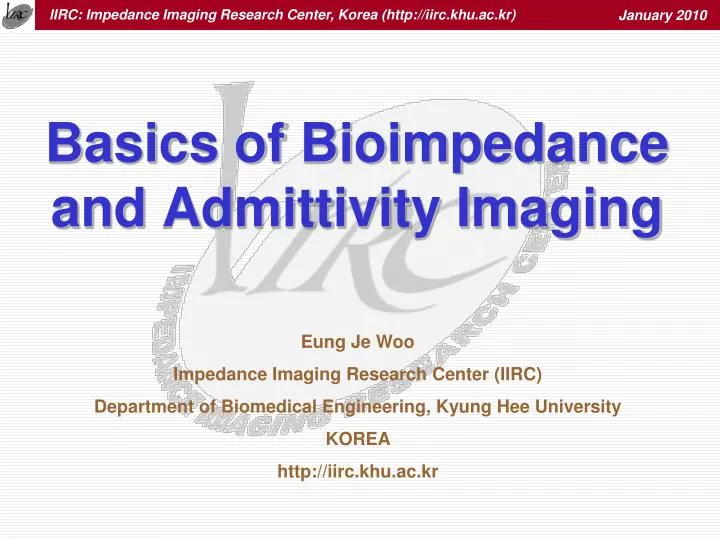 IIRC: Impedance Imaging Research Center, Korea (http://iirc.khu.ac.kr) January 2010

Basics of Bioimpedance and Admittivity Imaging

IIRC

IMPEDANCE IMAGING RESEARCH CENTER

Eung Je Woo

Impedance Imaging Research Center (IIRC)

Department of Biomedical Engineering, Kyung Hee University

KOREA

http://iirc.khu.ac.kr